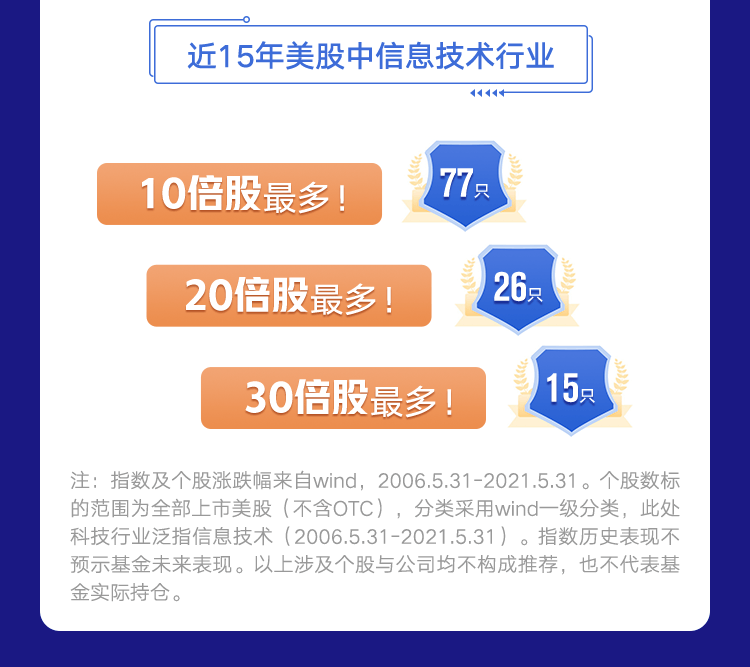 近15年美股中信息技术行业

10倍股最多！

77只

20倍股最多！

26只

30倍股最多！

15只

注：指数及个股涨跌幅来自wind，2006.5.31-2021.5.31。个股数标的范围为全部上市美股（不含OTC），分类采用wind一级分类，此处科技行业泛指信息技术（2006.5.31-2021.5.31）。指数历史表现不预示基金未来表现。以上涉及个股与公司均不构成推荐，也不代表基金实际持仓。